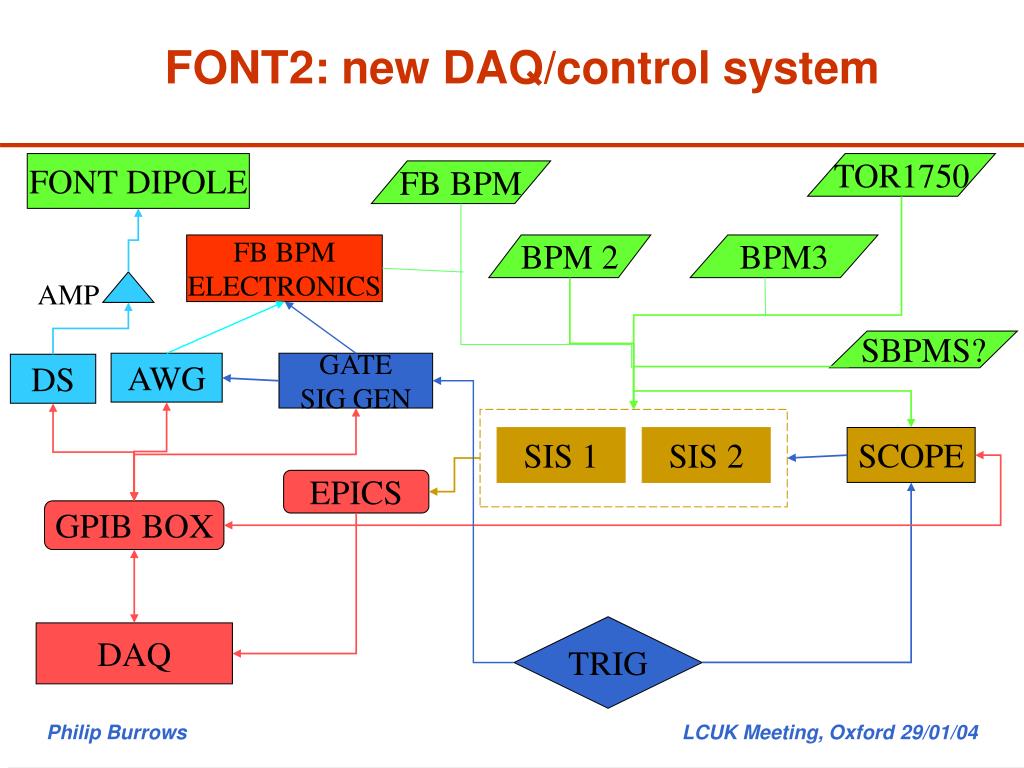 FONT2: new DAQ/control system

FONT DIPOLE

FB BPM

TOR1750

FB BPM ELECTRONICS

BPM 2

BPM3

AMP

SBPMS?

DS

AWG

GATE SIG GEN

SIS 1

SIS 2

SCOPE

EPICS

GPIB BOX

DAQ

TRIG

Philip Burrows

LCUK Meeting, Oxford 29/01/04